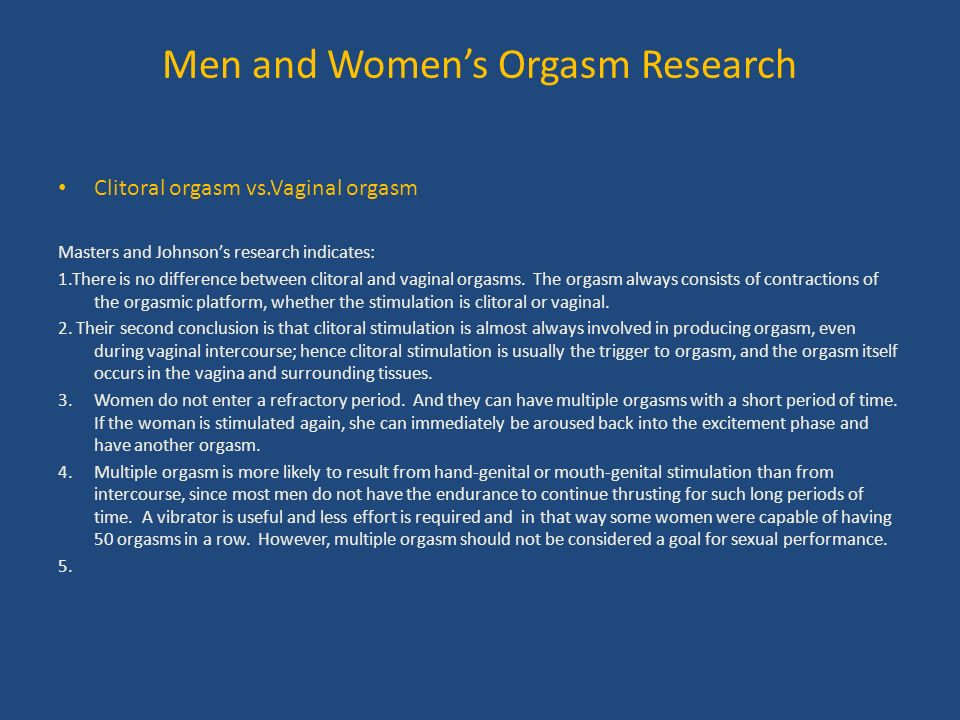 Men and Women's Orgasm Research

• Clitoral orgasm vs.Vaginal orgasm

Masters and Johnson's research indicates:

1.There is no difference between clitoral and vaginal orgasms. The orgasm always consists of contractions of the orgasmic platform, whether the stimulation is clitoral or vaginal.

2. Their second conclusion is that clitoral stimulation is almost always involved in producing orgasm, even during vaginal intercourse; hence clitoral stimulation is usually the trigger to orgasm, and the orgasm itself occurs in the vagina and surrounding tissues.

3. Women do not enter a refractory period. And they can have multiple orgasms with a short period of time. If the woman is stimulated again, she can immediately be aroused back into the excitement phase and have another orgasm.

4. Multiple orgasm is more likely to result from hand-genital or mouth-genital stimulation than from intercourse, since most men do not have the endurance to continue thrusting for such long periods of time. A vibrator is useful and less effort is required and in that way some women were capable of having 50 orgasms in a row. However, multiple orgasm should not be considered a goal for sexual performance.

5.